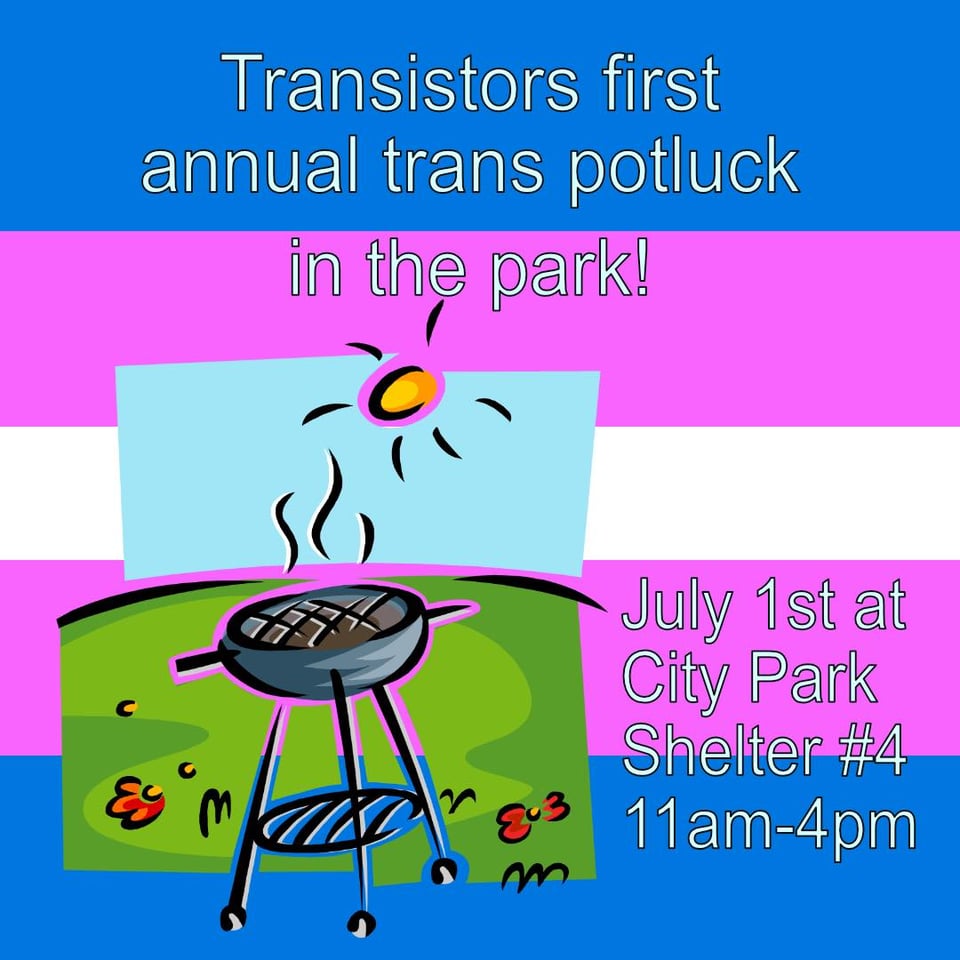 Transistors first annual trans potluck

in the park!

July 1st at City Park Shelter #4 11am-4pm